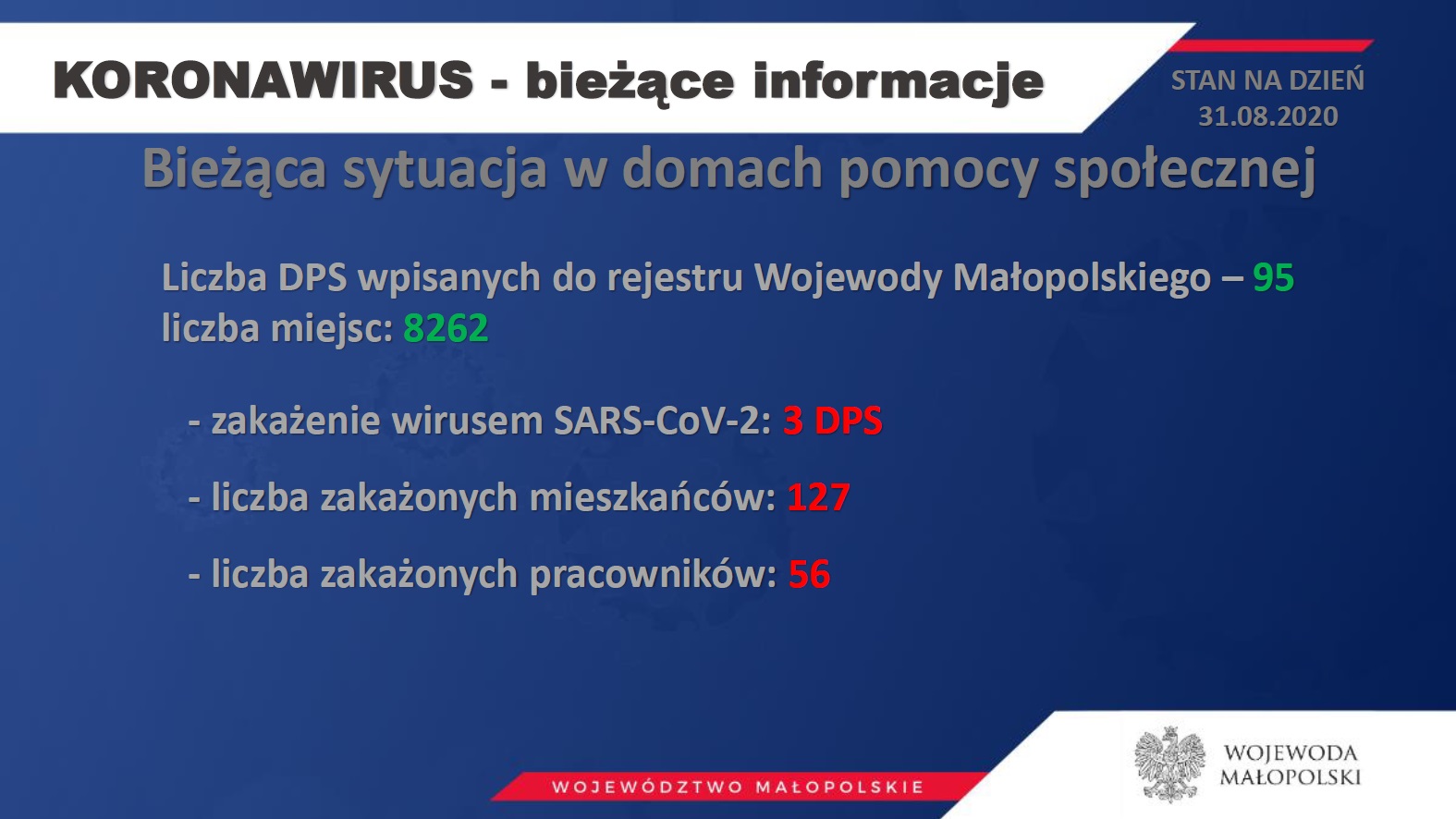 KORONAWIRUS - bieżące informacje

STAN NA DZIEŃ 31.08.2020

Bieżąca sytuacja w domach pomocy społecznej

Liczba DPS wpisanych do rejestru Wojewody Małopolskiego – 95 liczba miejsc: 8262

- zakażenie wirusem SARS-CoV-2: 3 DPS

- liczba zakażonych mieszkańców: 127

- liczba zakażonych pracowników: 56

WOJEWÓDZTWO MAŁOPOLSKIE

WOJEWODA MAŁOPOLSKI